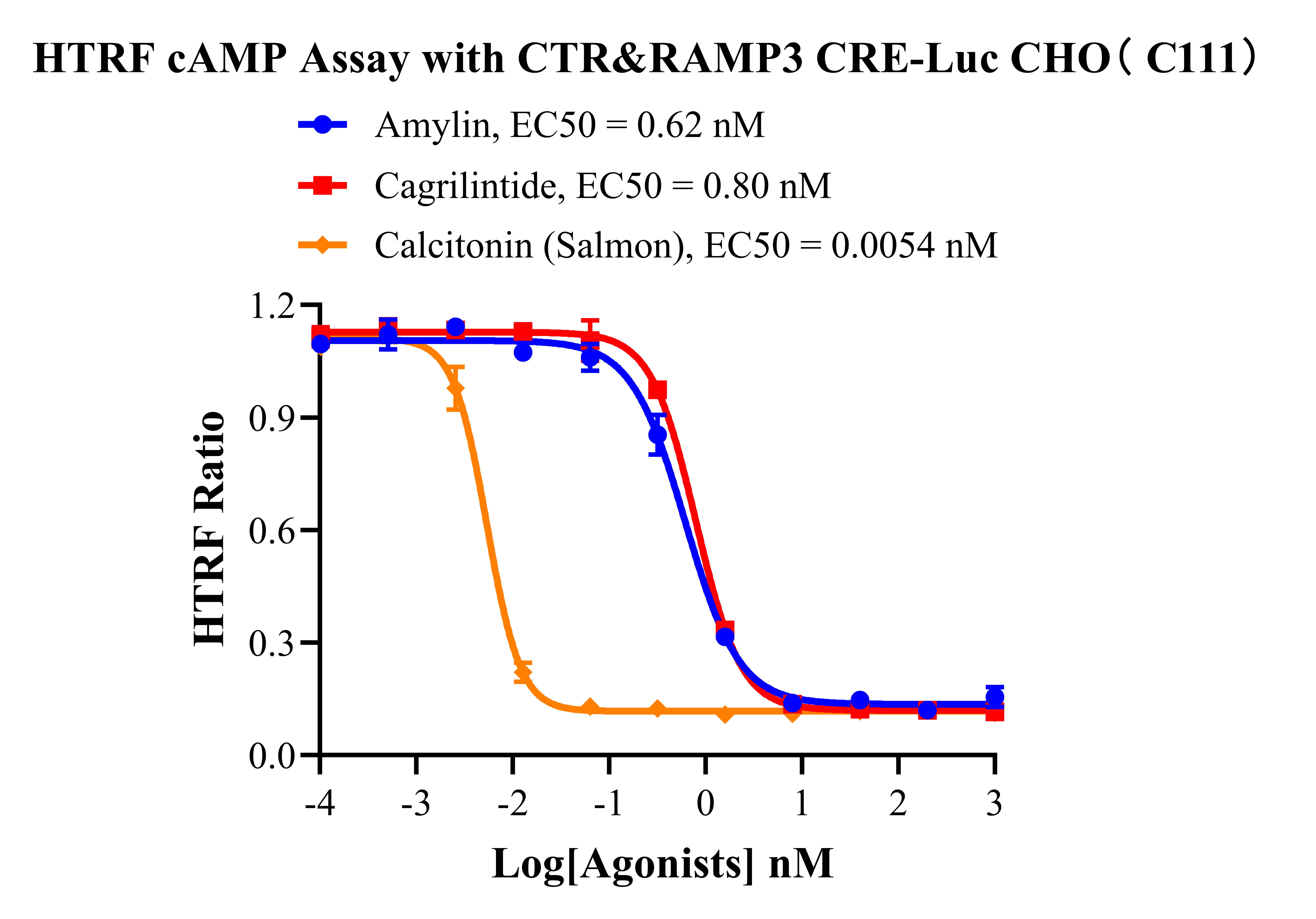 HTRF cAMP Assay with CTR&RAMP3 CRE-Luc CHO（C111）

Amylin, EC50 = 0.62 nM
Cagrilintide, EC50 = 0.80 nM
Calcitonin (Salmon), EC50 = 0.0054 nM

HTRF Ratio

1.2
0.9
0.6
0.3
0.0

-4 -3 -2 -1 0 1 2 3

Log[Agonists] nM